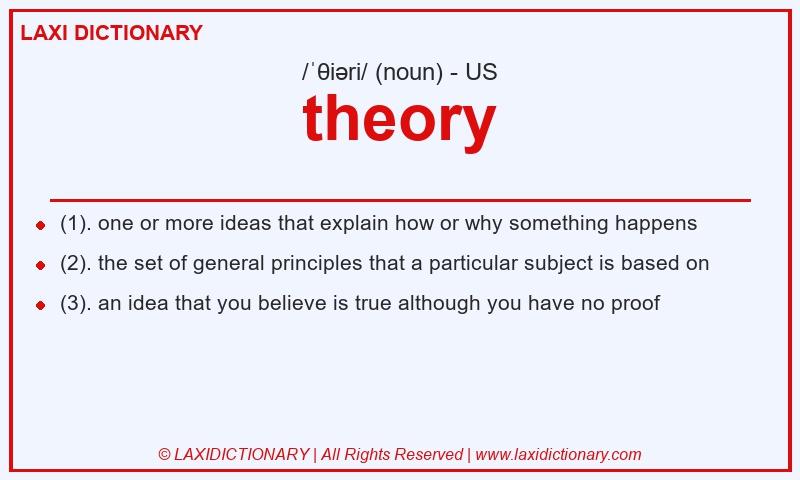 LAXI DICTIONARY

/ˈθiəri/ (noun) - US

theory

- (1). one or more ideas that explain how or why something happens
- (2). the set of general principles that a particular subject is based on
- (3). an idea that you believe is true although you have no proof

© LAXIDICTIONARY | All Rights Reserved | www.laxidictionary.com